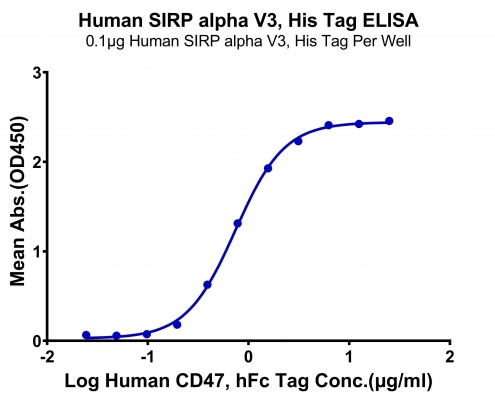 Human SIRP alpha V3, His Tag ELISA
0.1μg Human SIRP alpha V3, His Tag Per Well

Mean Abs.(OD450)

3
2
1
0

-2
-1
0
1
2

Log Human CD47, hFc Tag Conc.(μg/ml)